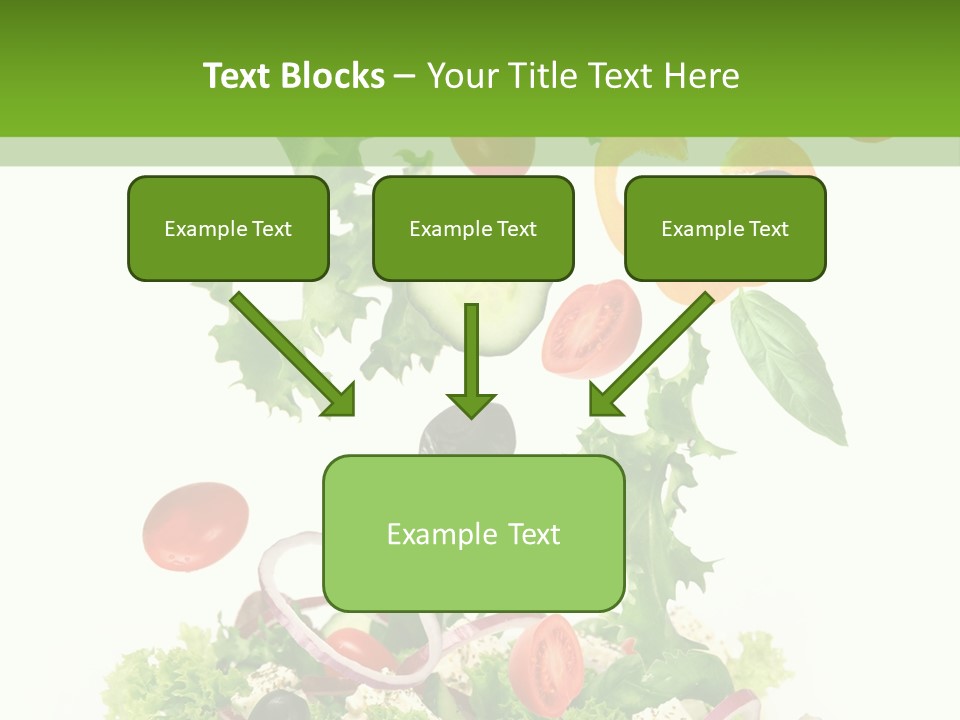 Text Blocks – Your Title Text Here

Example Text

Example Text

Example Text

Example Text